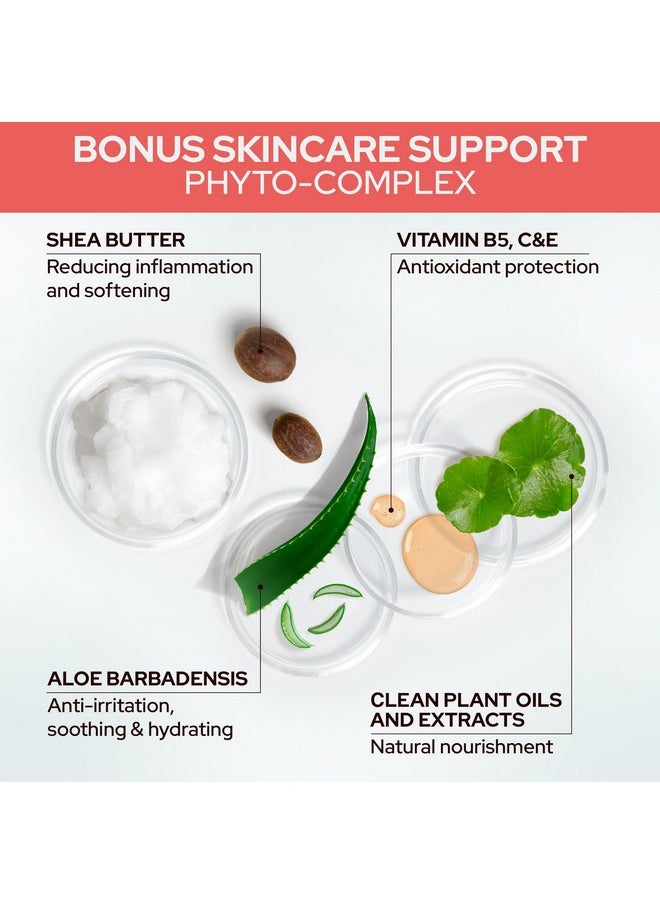 BONUS SKINCARE SUPPORT
PHYTO-COMPLEX

SHEA BUTTER
Reducing inflammation and softening

VITAMIN B5, C&E
Antioxidant protection

ALOE BARBADENSIS
Anti-irritation, soothing & hydrating

CLEAN PLANT OILS AND EXTRACTS
Natural nourishment